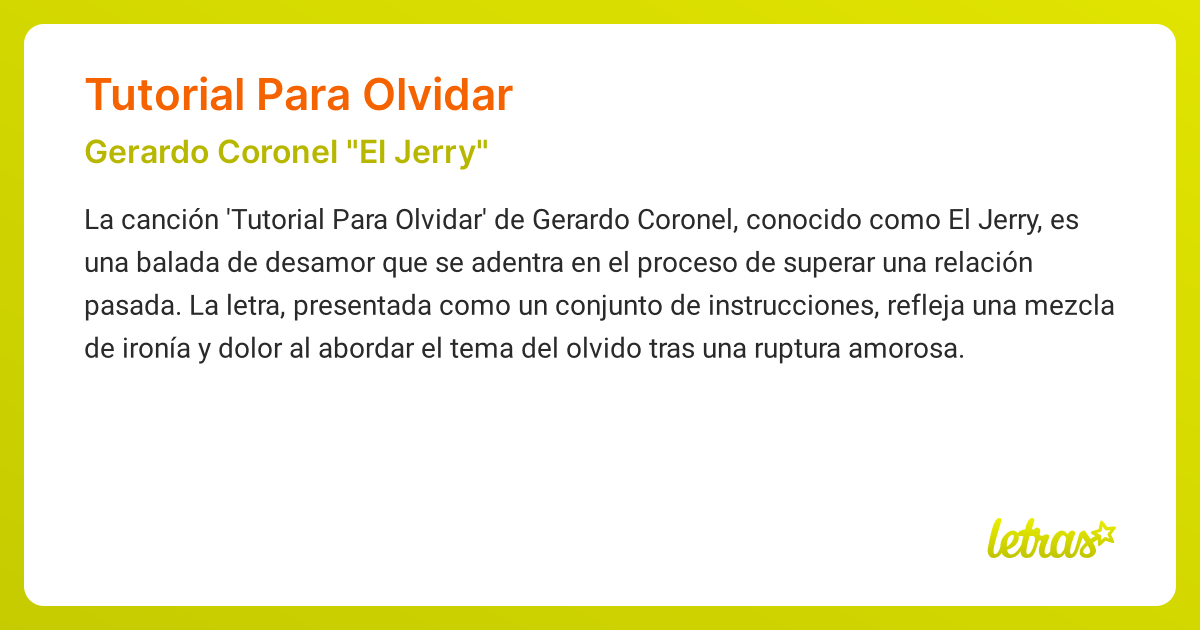 Tutorial Para Olvidar

Gerardo Coronel "El Jerry"

La canción 'Tutorial Para Olvidar' de Gerardo Coronel, conocido como El Jerry, es una balada de desamor que se adentra en el proceso de superar una relación pasada. La letra, presentada como un conjunto de instrucciones, refleja una mezcla de ironía y dolor al abordar el tema del olvido tras una ruptura amorosa.

letras